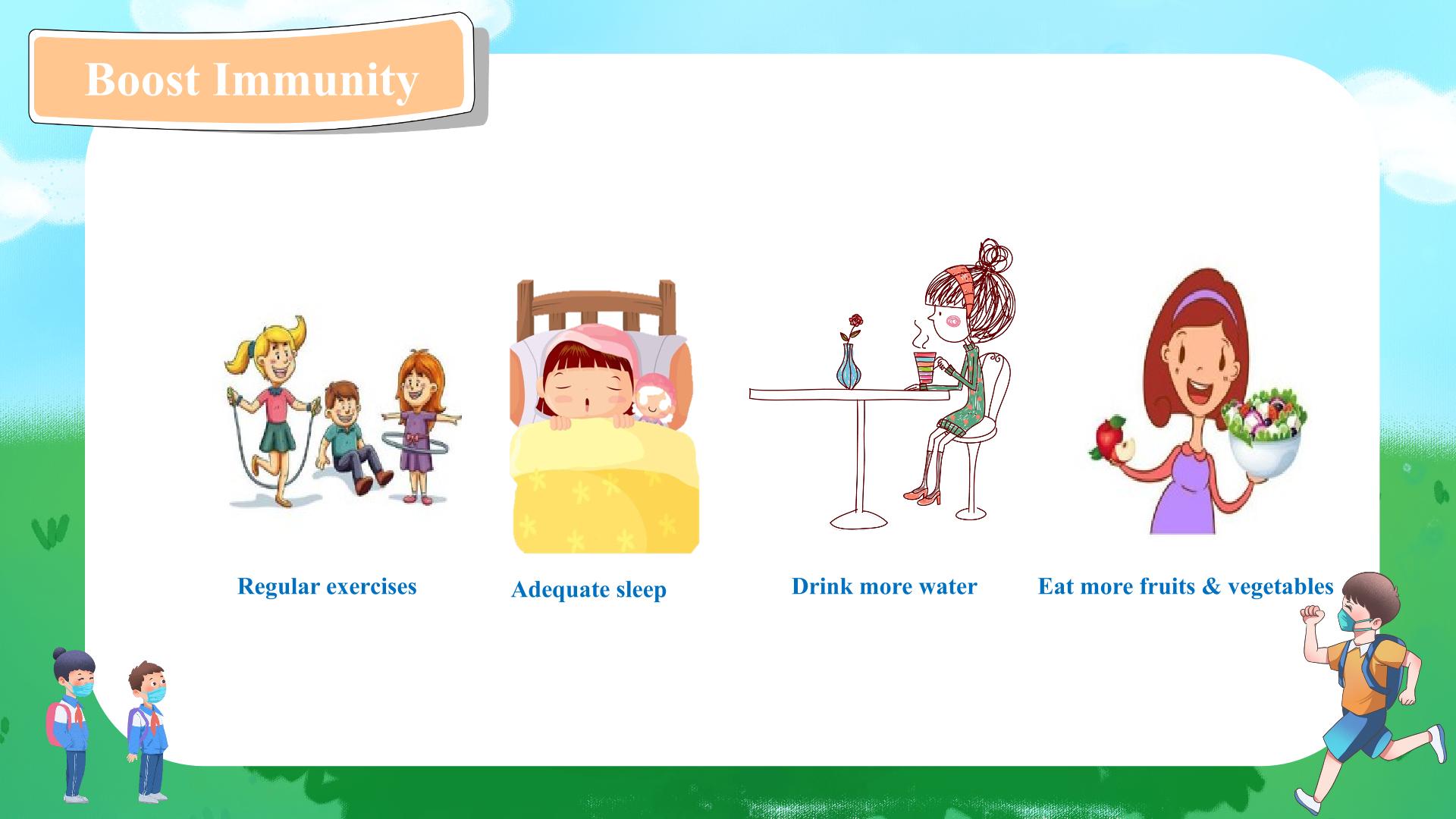 Boost Immunity

Regular exercises

Adequate sleep

Drink more water

Eat more fruits & vegetables